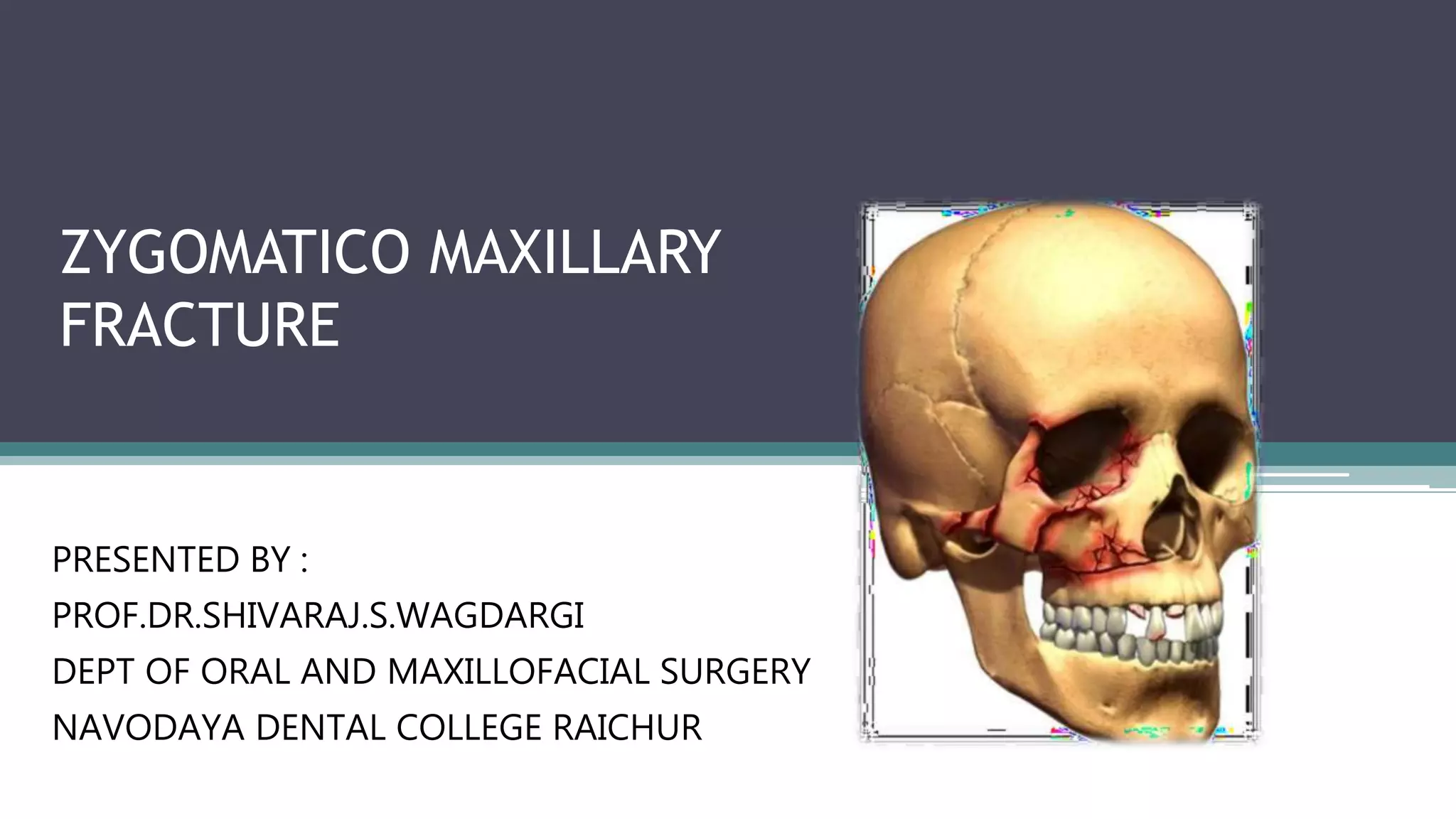 ZYGOMATICO MAXILLARY FRACTURE

PRESENTED BY :

PROF.DR.SHIVARAJ.S.WAGDARGI

DEPT OF ORAL AND MAXILLOFACIAL SURGERY

NAVODAYA DENTAL COLLEGE RAICHUR